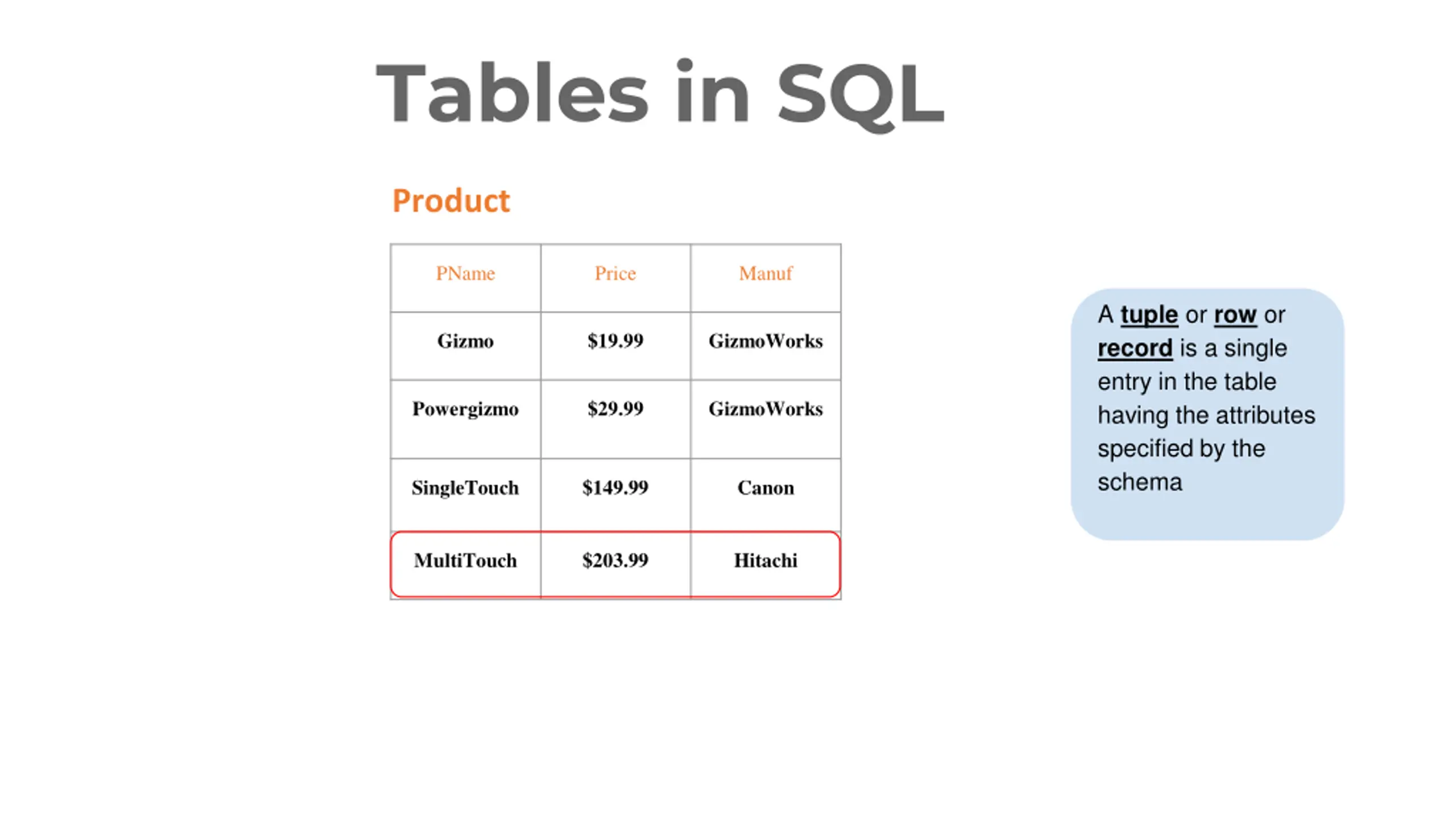 Tables in SQL

Product

| PName | Price | Manuf |
|---|---|---|
| Gizmo | \$19.99 | GizmoWorks |
| Powergizmo | \$29.99 | GizmoWorks |
| SingleTouch | \$149.99 | Canon |
| MultiTouch | \$203.99 | Hitachi |

A tuple or row or record is a single entry in the table having the attributes specified by the schema